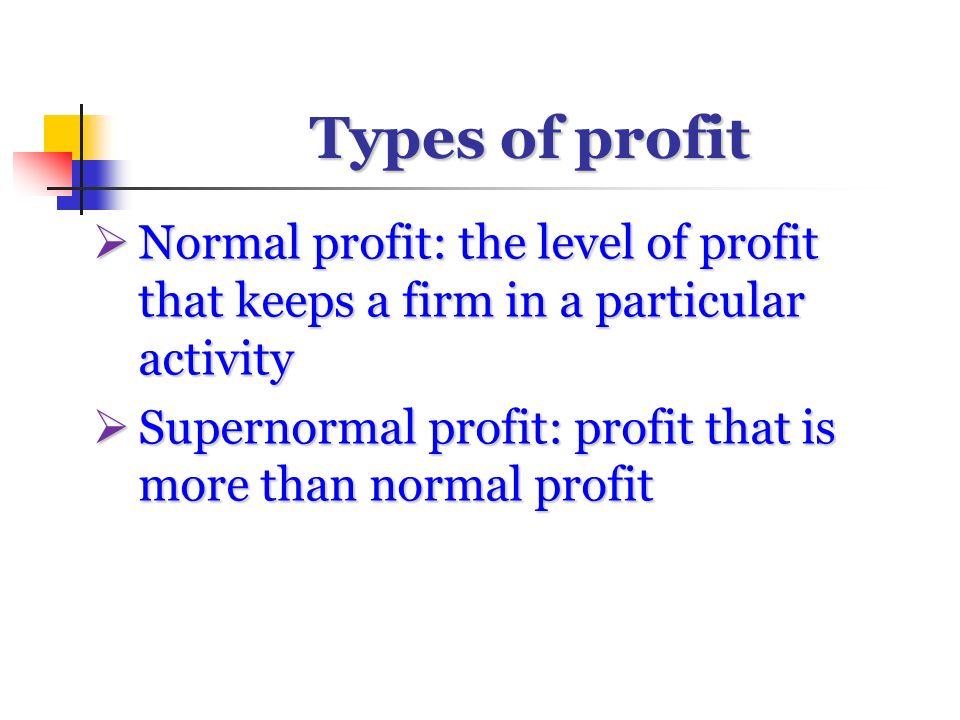 Types of profit

➢ Normal profit: the level of profit that keeps a firm in a particular activity

➢ Supernormal profit: profit that is more than normal profit